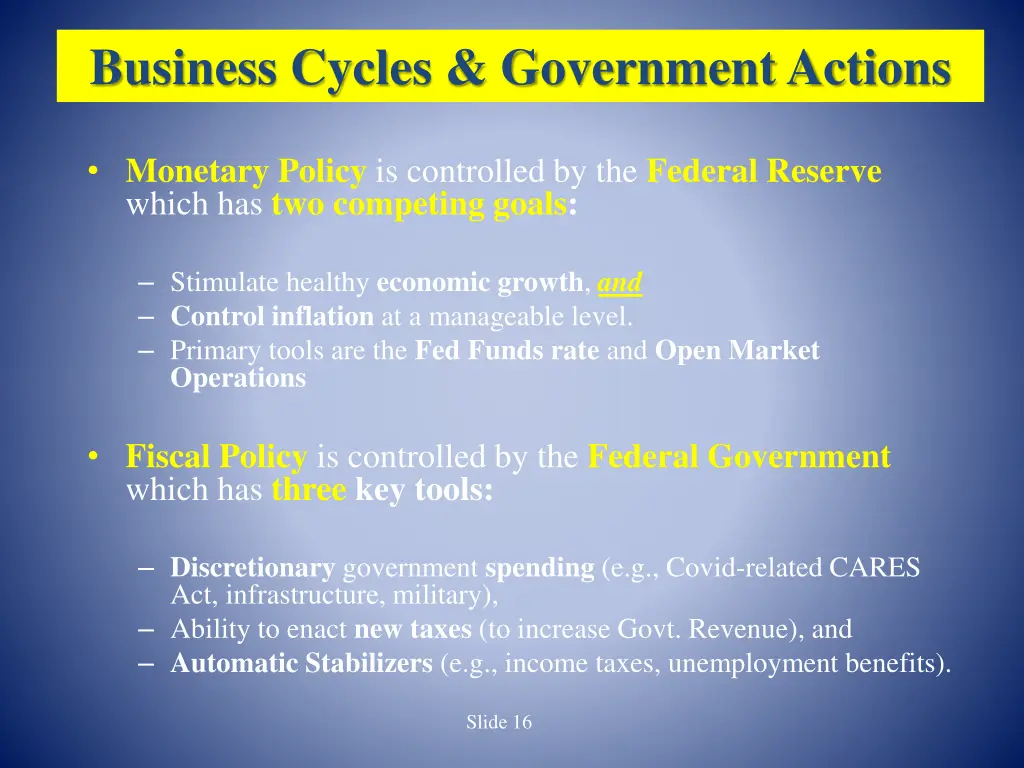 Business Cycles & Government Actions

• Monetary Policy is controlled by the Federal Reserve which has two competing goals:

– Stimulate healthy economic growth, and
– Control inflation at a manageable level.
– Primary tools are the Fed Funds rate and Open Market Operations

• Fiscal Policy is controlled by the Federal Government which has three key tools:

– Discretionary government spending (e.g., Covid-related CARES Act, infrastructure, military),
– Ability to enact new taxes (to increase Govt. Revenue), and
– Automatic Stabilizers (e.g., income taxes, unemployment benefits).

Slide 16